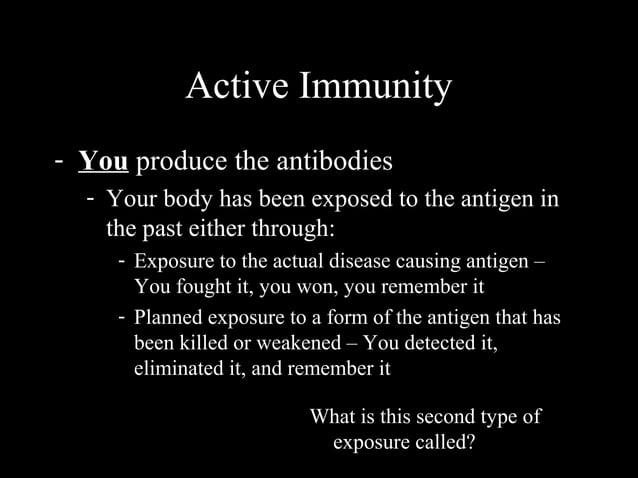 Active Immunity

- You produce the antibodies
  - Your body has been exposed to the antigen in the past either through:
    - Exposure to the actual disease causing antigen – You fought it, you won, you remember it
    - Planned exposure to a form of the antigen that has been killed or weakened – You detected it, eliminated it, and remember it

What is this second type of exposure called?